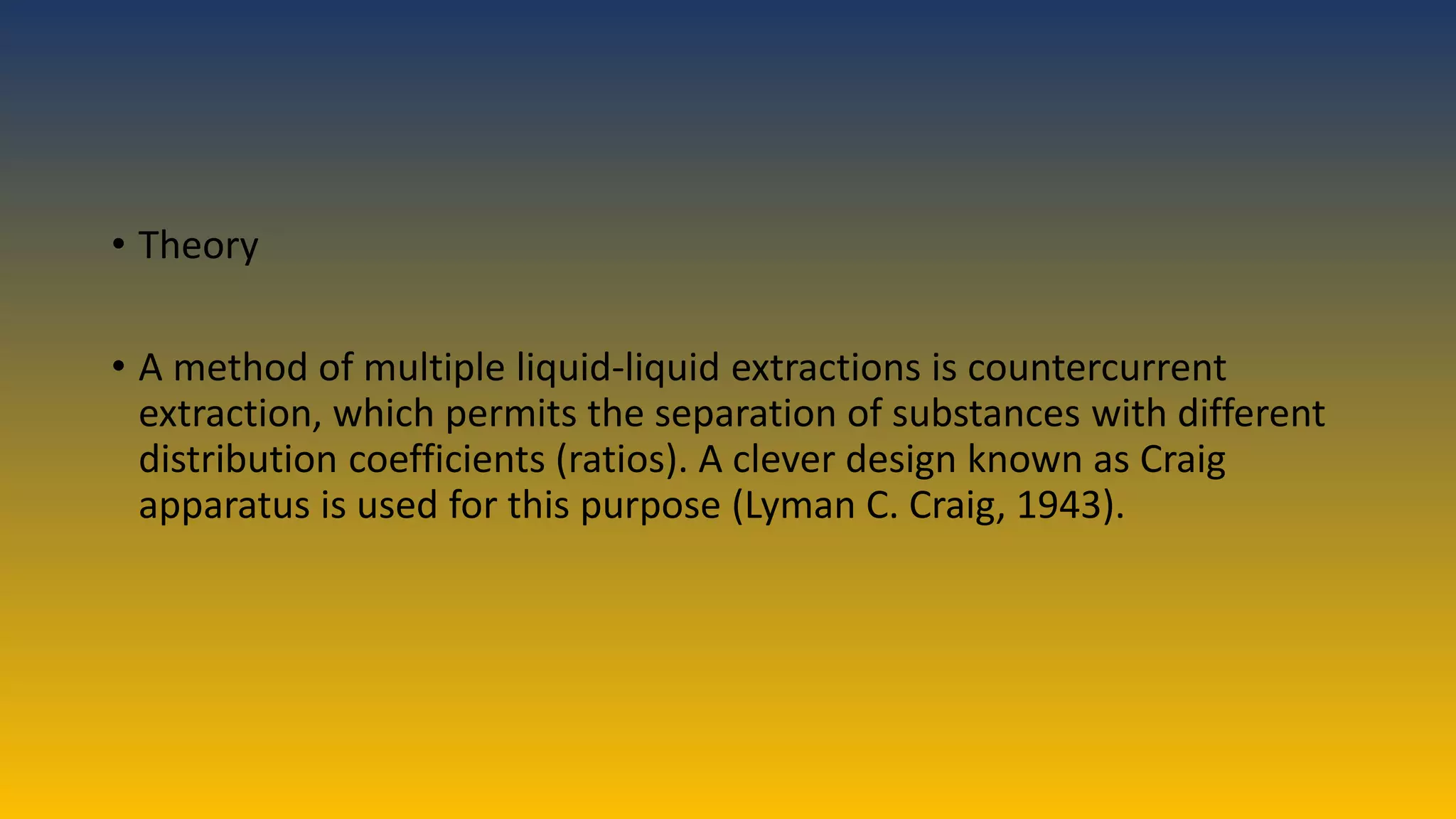 • Theory

• A method of multiple liquid-liquid extractions is countercurrent extraction, which permits the separation of substances with different distribution coefficients (ratios). A clever design known as Craig apparatus is used for this purpose (Lyman C. Craig, 1943).